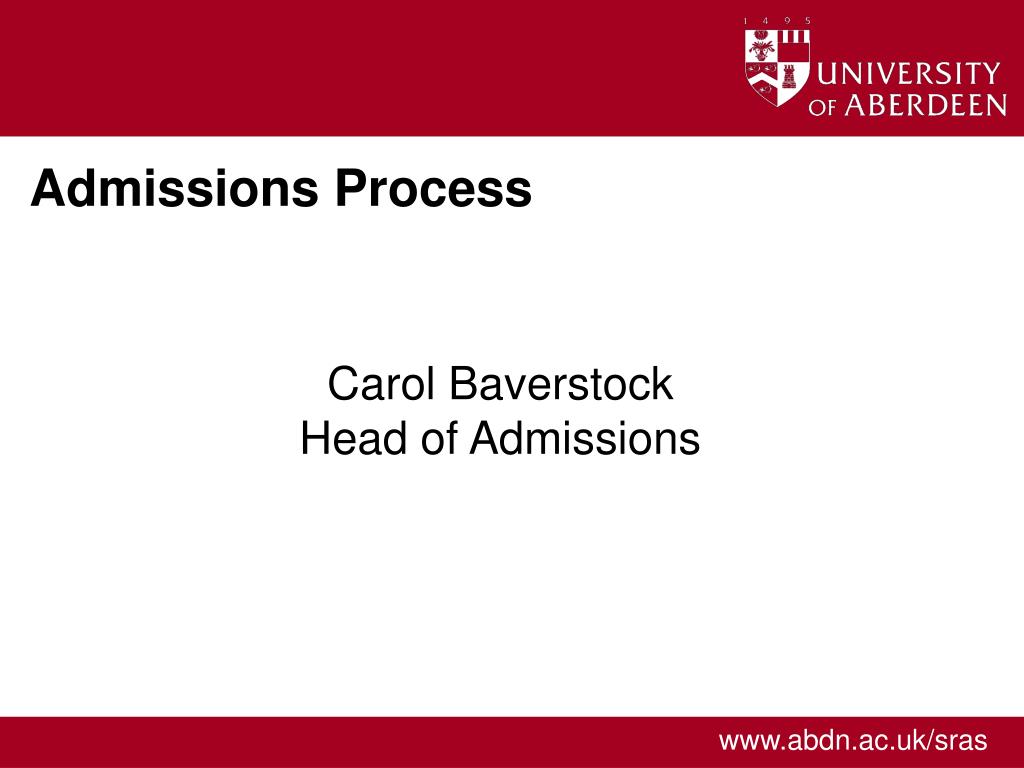 1 4 9 5
UNIVERSITY OF ABERDEEN

Admissions Process

Carol Baverstock
Head of Admissions

www.abdn.ac.uk/sras